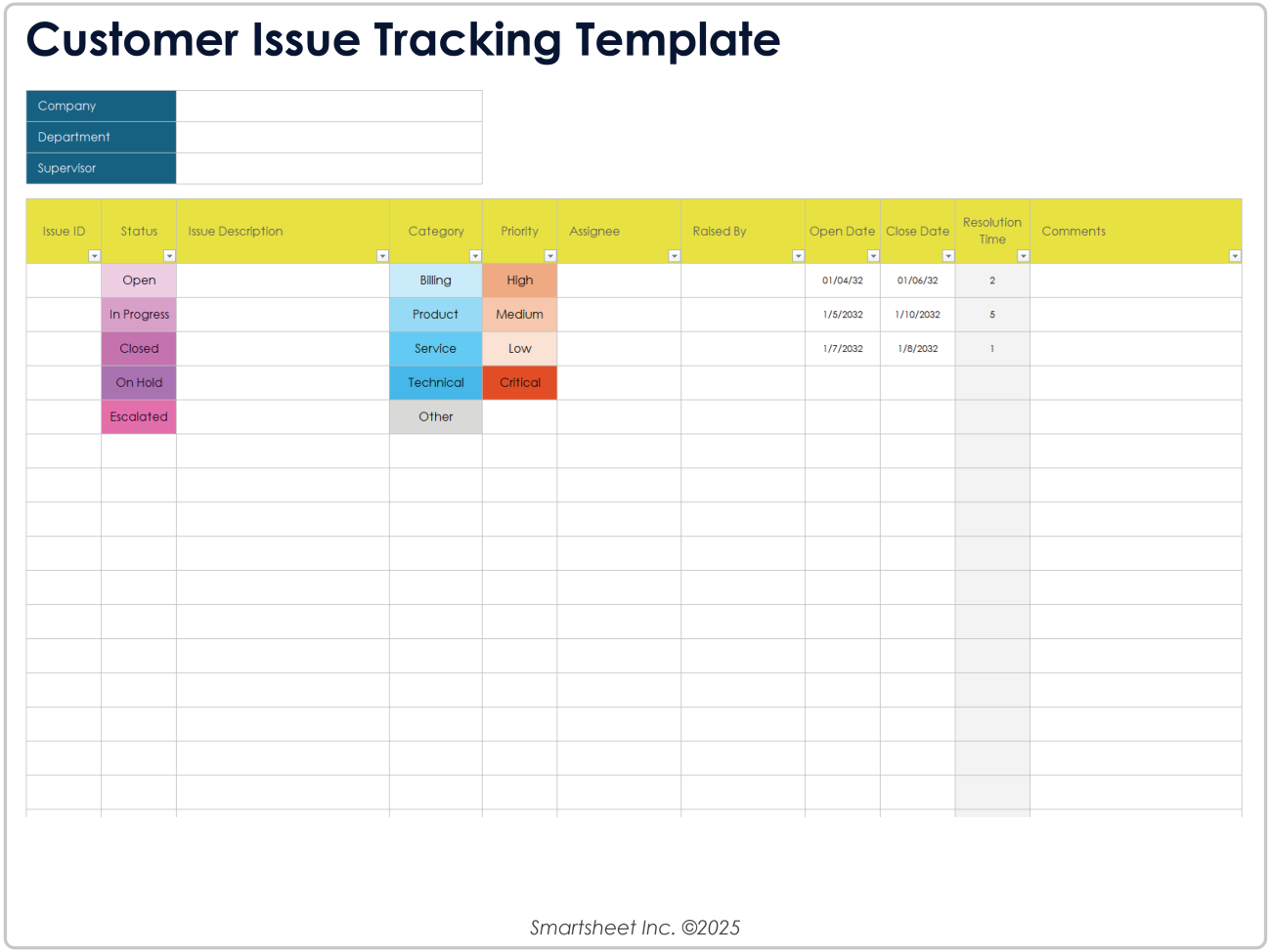 Customer Issue Tracking Template

| Company | |
|---|---|
| Department | |
| Supervisor | |

| Issue ID | Status | Issue Description | Category | Priority | Assignee | Raised By | Open Date | Close Date | Resolution Time | Comments |
|---|---|---|---|---|---|---|---|---|---|---|
| | Open | | Billing | High | | | 01/04/32 | 01/06/32 | 2 | |
| | In Progress | | Product | Medium | | | 1/5/2032 | 1/10/2032 | 5 | |
| | Closed | | Service | Low | | | 1/7/2032 | 1/8/2032 | 1 | |
| | On Hold | | Technical | Critical | | | | | | |
| | Escalated | | Other | | | | | | | |

Smartsheet Inc. ©2025